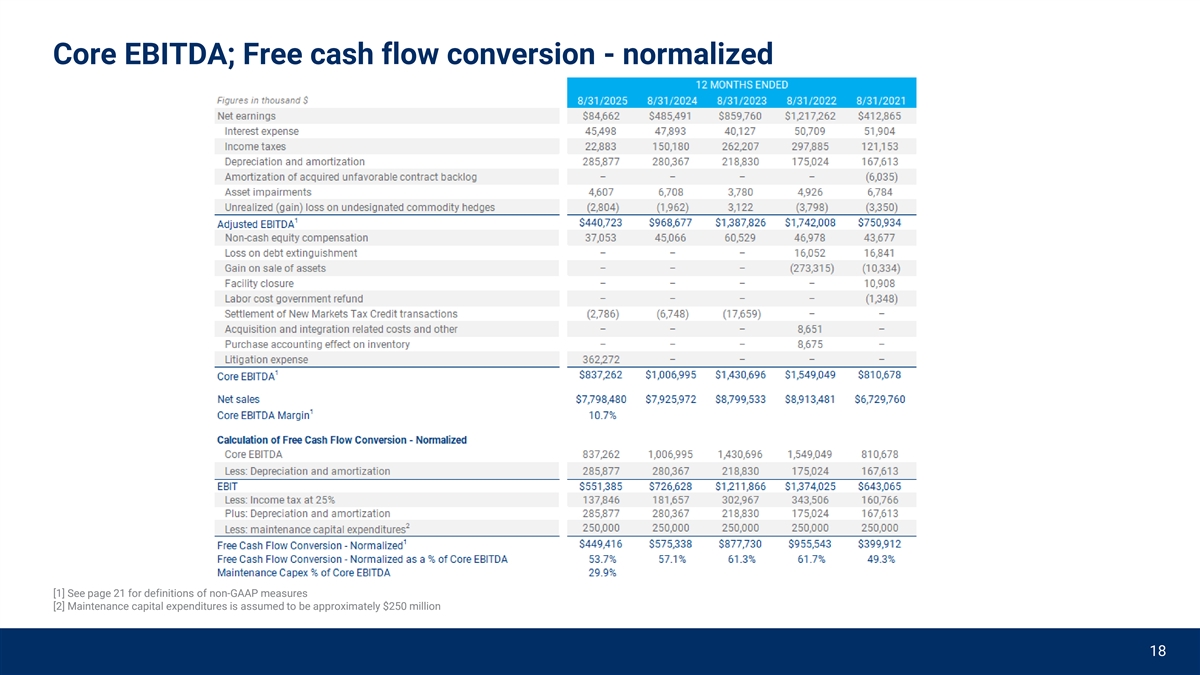 Core EBITDA; Free cash flow conversion - normalized

| | 12 MONTHS ENDED | | | | |
|---|---|---|---|---|---|
| Figures in thousand $ | 8/31/2025 | 8/31/2024 | 8/31/2023 | 8/31/2022 | 8/31/2021 |
| Net earnings | $84,662 | $485,491 | $859,760 | $1,217,262 | $412,865 |
| Interest expense | 45,498 | 47,893 | 40,127 | 50,709 | 51,904 |
| Income taxes | 22,883 | 150,180 | 262,207 | 297,885 | 121,153 |
| Depreciation and amortization | 285,877 | 280,367 | 218,830 | 175,024 | 167,613 |
| Amortization of acquired unfavorable contract backlog | – | – | – | – | (6,035) |
| Asset impairments | 4,607 | 6,708 | 3,780 | 4,926 | 6,784 |
| Unrealized (gain) loss on undesignated commodity hedges | (2,804) | (1,962) | 3,122 | (3,798) | (3,350) |
| Adjusted EBITDA$^1$ | $440,723 | $968,677 | $1,387,826 | $1,742,008 | $750,934 |
| Non-cash equity compensation | 37,053 | 45,066 | 60,529 | 46,978 | 43,677 |
| Loss on debt extinguishment | – | – | – | 16,052 | 16,841 |
| Gain on sale of assets | – | – | – | (273,315) | (10,334) |
| Facility closure | – | – | – | – | 10,908 |
| Labor cost government refund | – | – | – | – | (1,348) |
| Settlement of New Markets Tax Credit transactions | (2,786) | (6,748) | (17,659) | – | – |
| Acquisition and integration related costs and other | – | – | – | 8,651 | – |
| Purchase accounting effect on inventory | – | – | – | 8,675 | – |
| Litigation expense | 362,272 | – | – | – | – |
| Core EBITDA$^1$ | $837,262 | $1,006,995 | $1,430,696 | $1,549,049 | $810,678 |
| Net sales | $7,798,480 | $7,925,972 | $8,799,533 | $8,913,481 | $6,729,760 |
| Core EBITDA Margin$^1$ | 10.7% | | | | |
| Calculation of Free Cash Flow Conversion - Normalized | | | | | |
| Core EBITDA | 837,262 | 1,006,995 | 1,430,696 | 1,549,049 | 810,678 |
| Less: Depreciation and amortization | 285,877 | 280,367 | 218,830 | 175,024 | 167,613 |
| EBIT | $551,385 | $726,628 | $1,211,866 | $1,374,025 | $643,065 |
| Less: Income tax at 25% | 137,846 | 181,657 | 302,967 | 343,506 | 160,766 |
| Plus: Depreciation and amortization | 285,877 | 280,367 | 218,830 | 175,024 | 167,613 |
| Less: maintenance capital expenditures$^2$ | 250,000 | 250,000 | 250,000 | 250,000 | 250,000 |
| Free Cash Flow Conversion - Normalized$^1$ | $449,416 | $575,338 | $877,730 | $955,543 | $399,912 |
| Free Cash Flow Conversion - Normalized as a % of Core EBITDA | 53.7% | 57.1% | 61.3% | 61.7% | 49.3% |
| Maintenance Capex % of Core EBITDA | 29.9% | | | | |

[1] See page 21 for definitions of non-GAAP measures
[2] Maintenance capital expenditures is assumed to be approximately $250 million

18